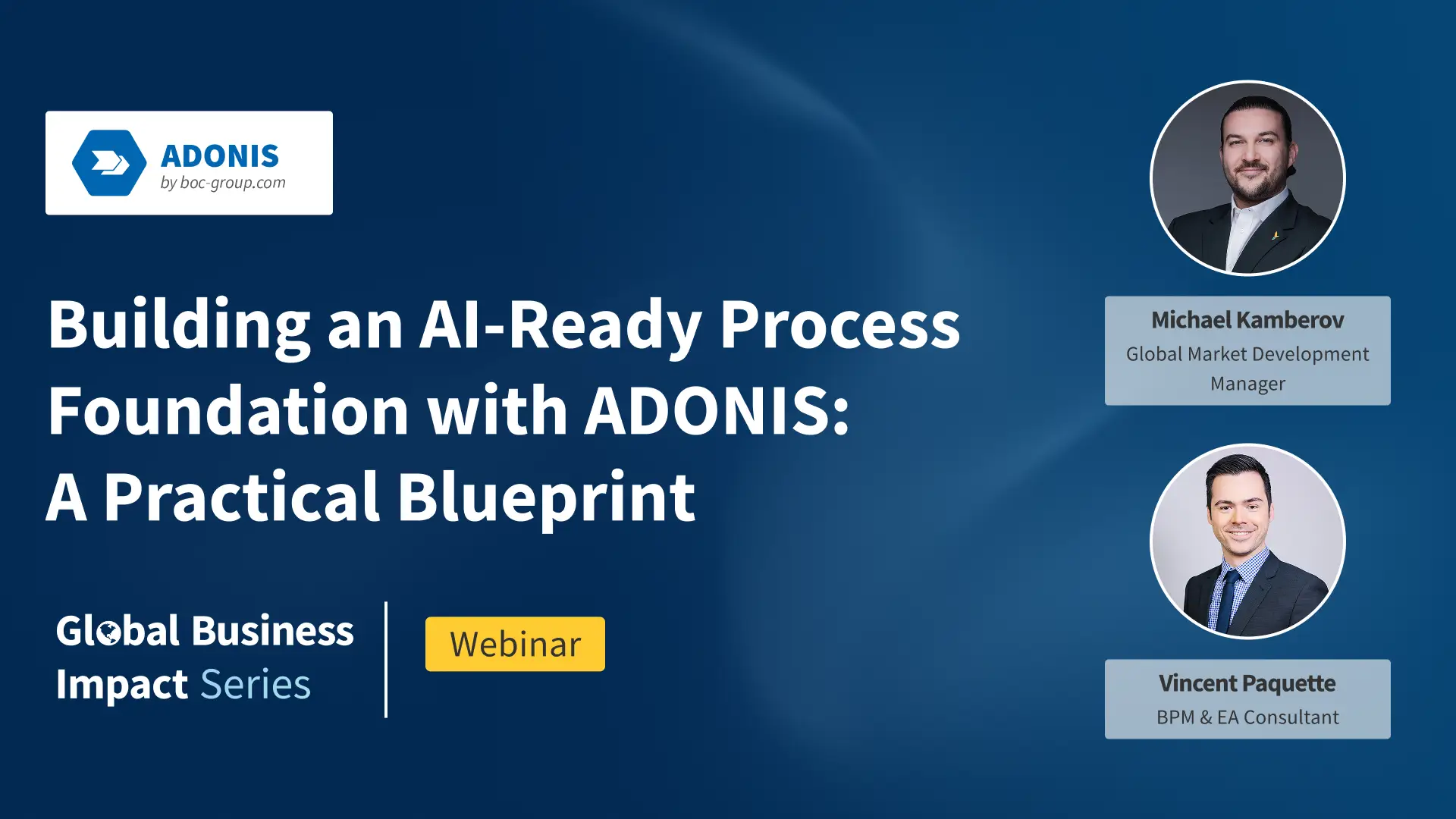 ADONIS
by boc-group.com

Building an AI-Ready Process Foundation with ADONIS: A Practical Blueprint

Global Business Impact Series

Webinar

Michael Kamberov
Global Market Development Manager

Vincent Paquette
BPM & EA Consultant